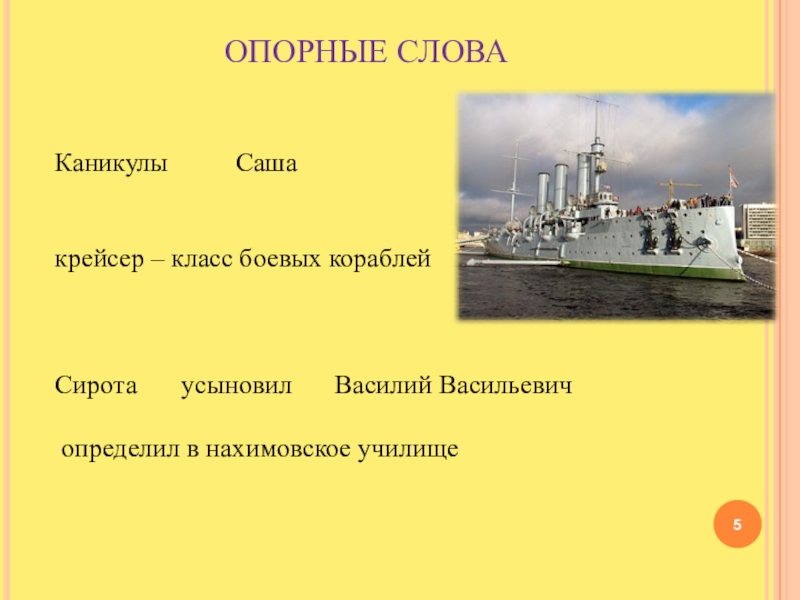 ОПОРНЫЕ СЛОВА

Каникулы Саша

крейсер – класс боевых кораблей

Сирота усыновил Василий Васильевич

определил в нахимовское училище

5